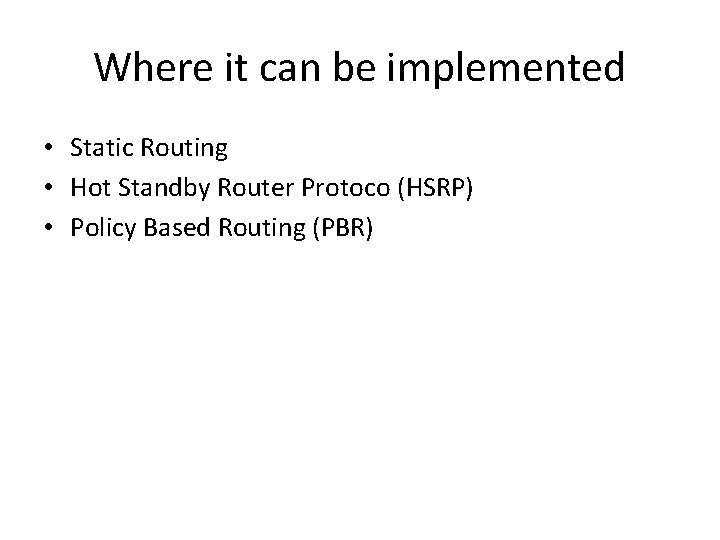 Where it can be implemented

• Static Routing
• Hot Standby Router Protoco (HSRP)
• Policy Based Routing (PBR)